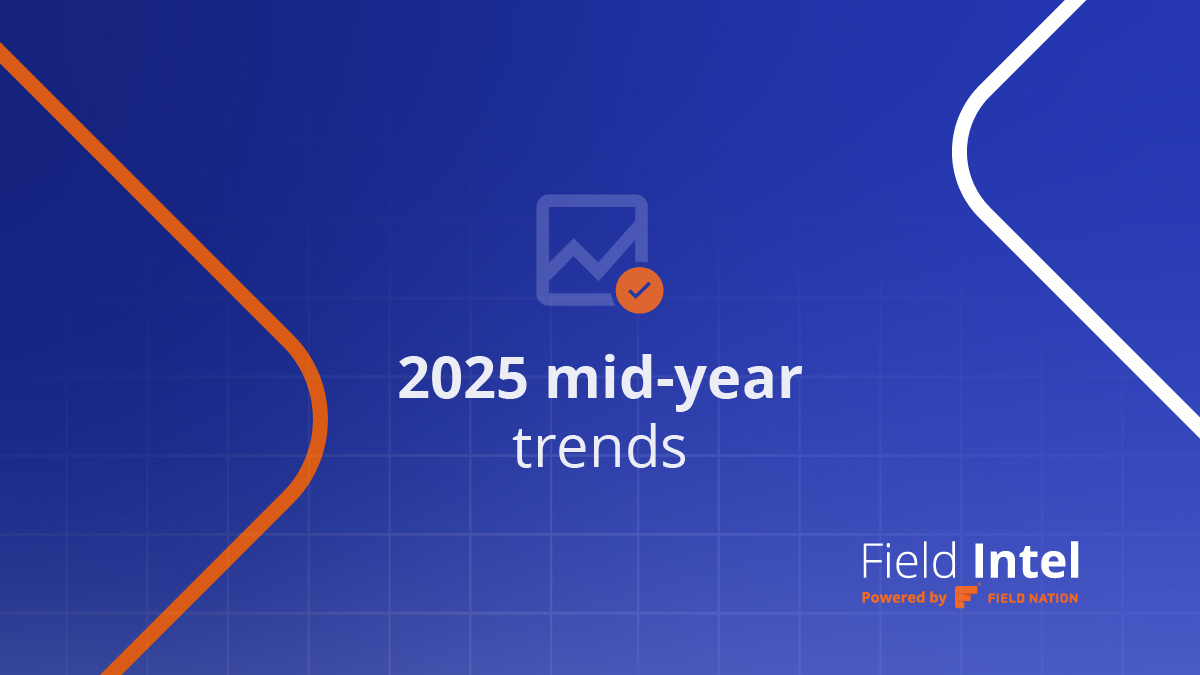 2025 mid-year
trends

Field Intel
Powered by FIELD NATION